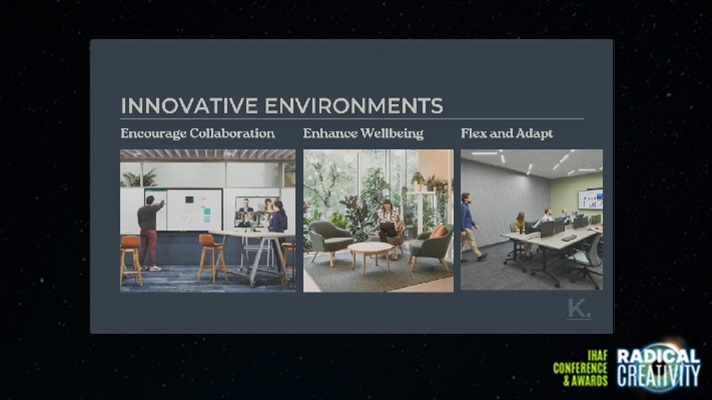 INNOVATIVE ENVIRONMENTS

Encourage Collaboration

Enhance Wellbeing

Flex and Adapt

K.

IHAF CONFERENCE & AWARDS

RADICAL CREATIVITY